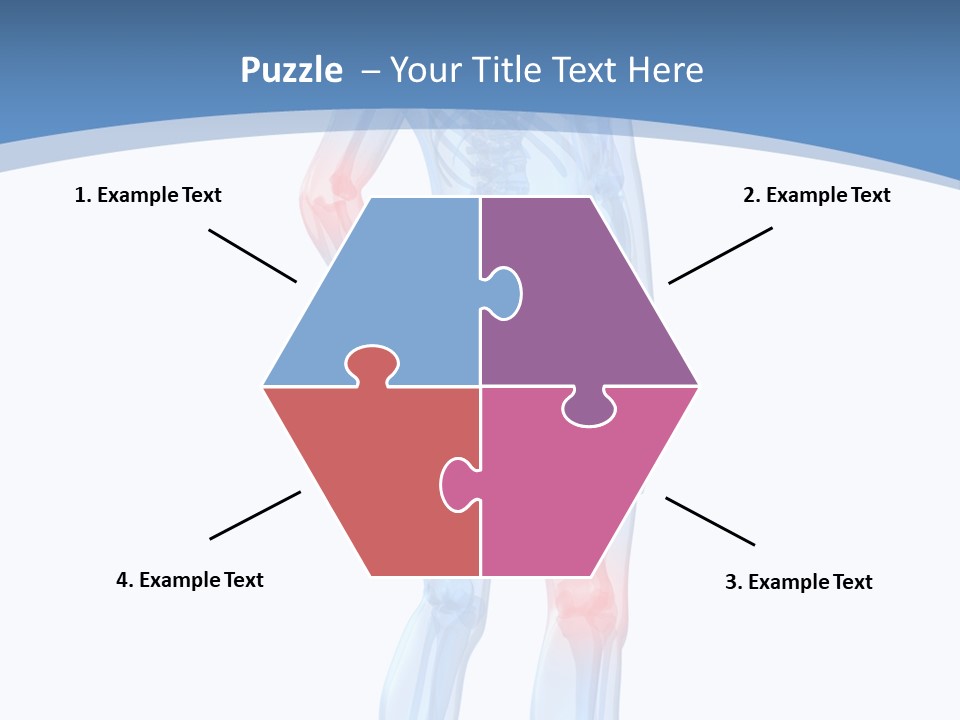 Puzzle – Your Title Text Here

1. Example Text

2. Example Text

4. Example Text

3. Example Text